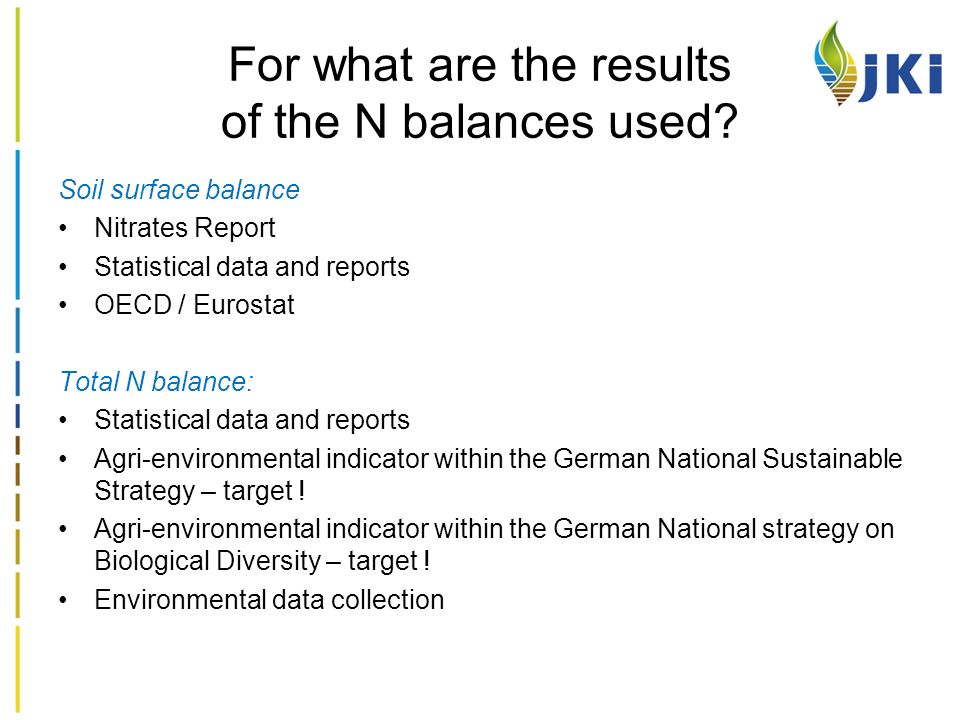 For what are the results of the N balances used?

JKI

Soil surface balance
• Nitrates Report
• Statistical data and reports
• OECD / Eurostat

Total N balance:
• Statistical data and reports
• Agri-environmental indicator within the German National Sustainable Strategy – target !
• Agri-environmental indicator within the German National strategy on Biological Diversity – target !
• Environmental data collection